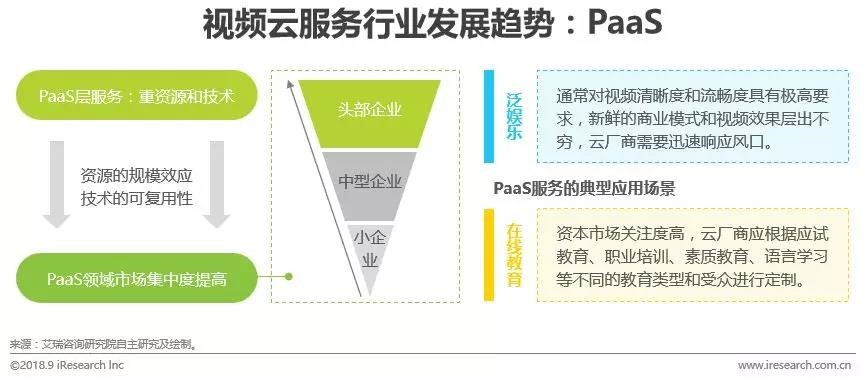 视频云服务行业发展趋势：PaaS

PaaS层服务：重资源和技术

资源的规模效应
技术的可复用性

PaaS领域市场集中度提高

头部企业

中型企业

小企业

泛娱乐

通常对视频清晰度和流畅度具有极高要求，新鲜的商业模式和视频效果层出不穷，云厂商需要迅速响应风口。

PaaS服务的典型应用场景

在线教育

资本市场关注度高，云厂商应根据应试教育、职业培训、素质教育、语言学习等不同的教育类型和受众进行定制。

来源：艾瑞咨询研究院自主研究及绘制。

©2018.9 iResearch Inc

www.iresearch.com.cn